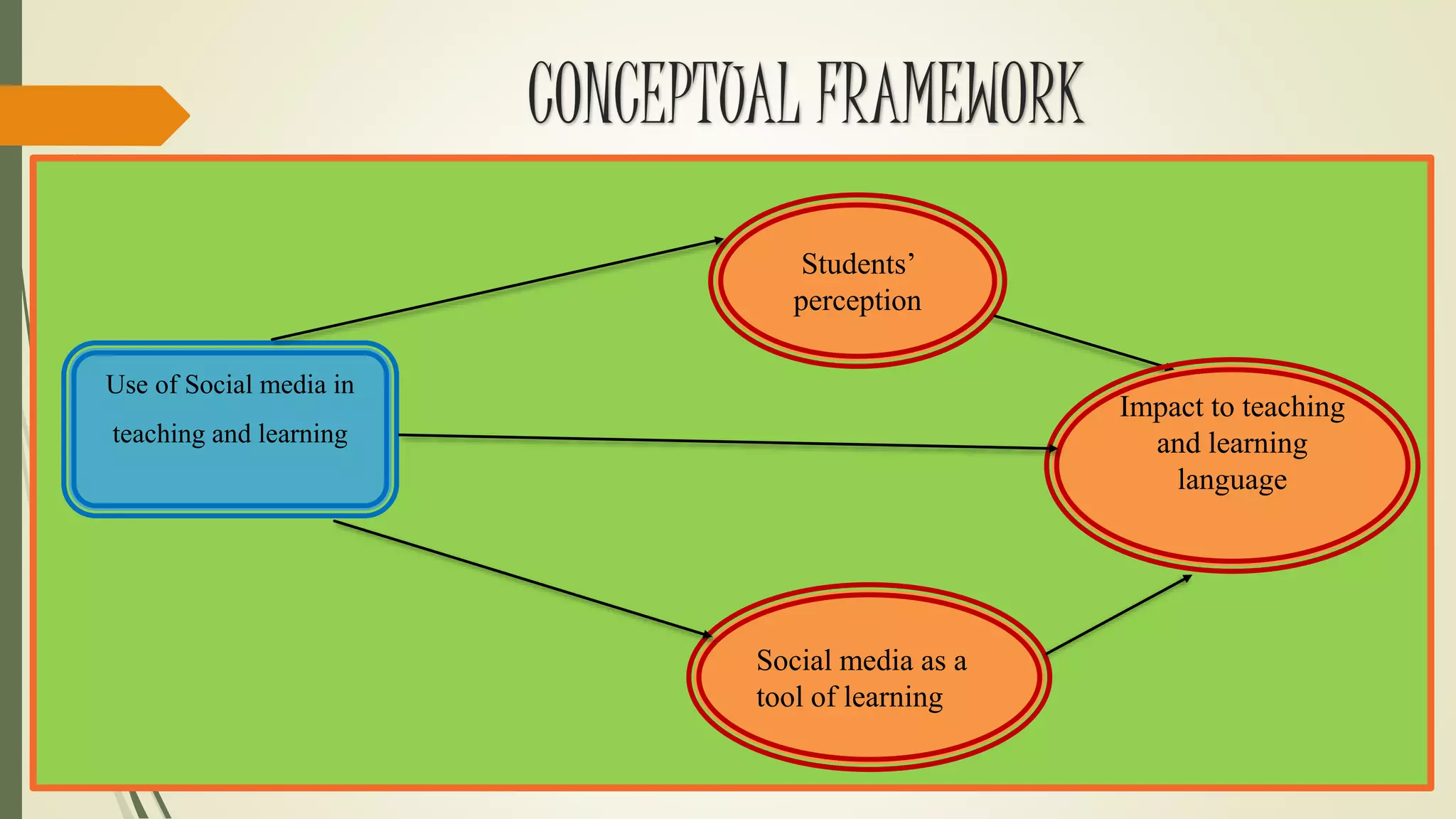 CONCEPTUAL FRAMEWORK

Use of Social media in teaching and learning

Students' perception

Impact to teaching and learning language

Social media as a tool of learning